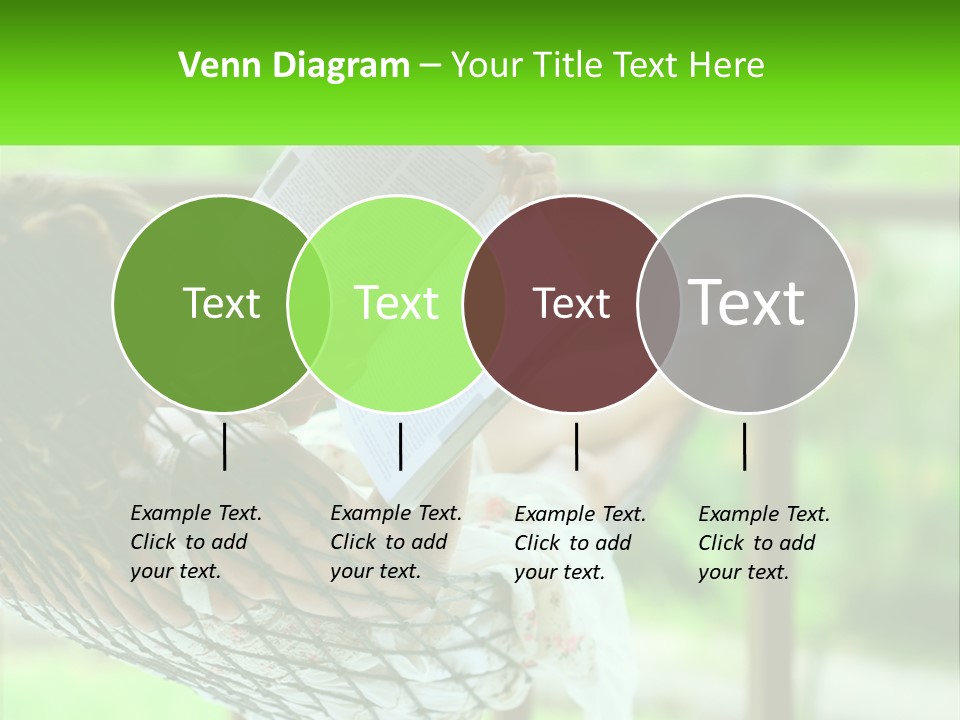 Venn Diagram – Your Title Text Here

Text

Text

Text

Text

Example Text. Click to add your text.

Example Text. Click to add your text.

Example Text. Click to add your text.

Example Text. Click to add your text.